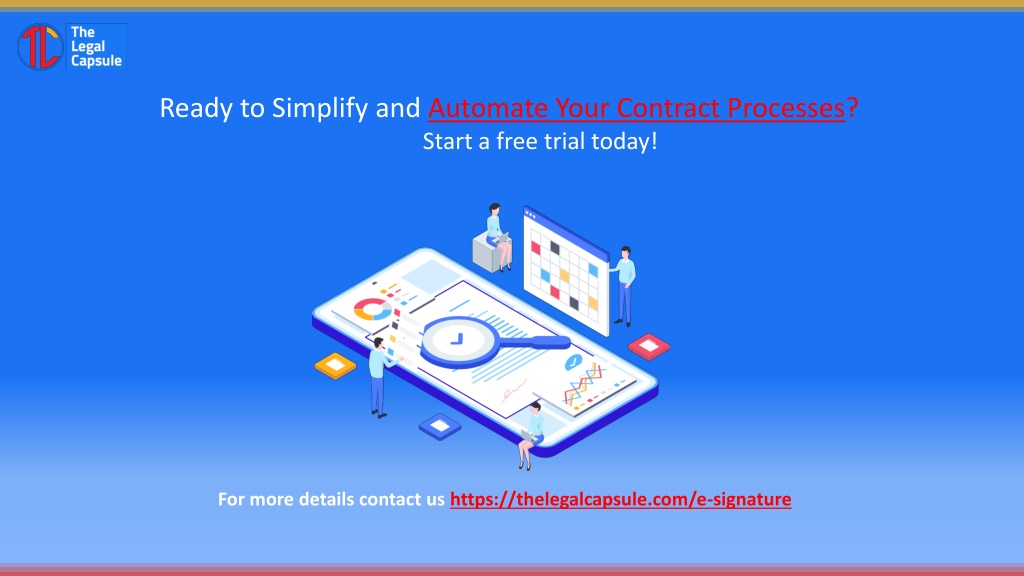 The Legal Capsule

Ready to Simplify and Automate Your Contract Processes?
Start a free trial today!

For more details contact us https://thelegalcapsule.com/e-signature